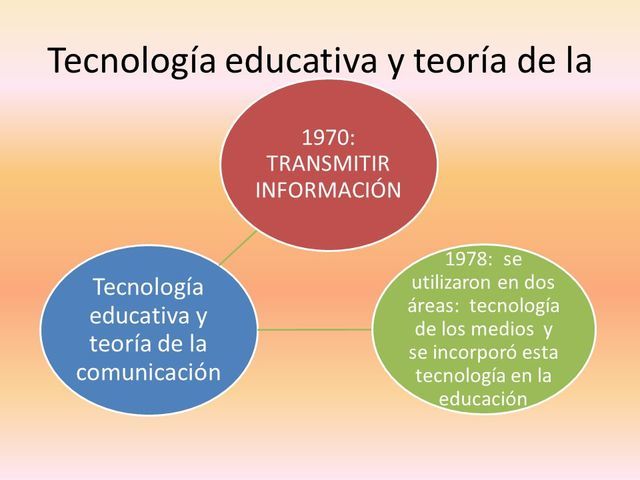 Tecnología educativa y teoría de la

1970: TRANSMITIR INFORMACIÓN

Tecnología educativa y teoría de la comunicación

1978: se utilizaron en dos áreas: tecnología de los medios y se incorporó esta tecnología en la educación